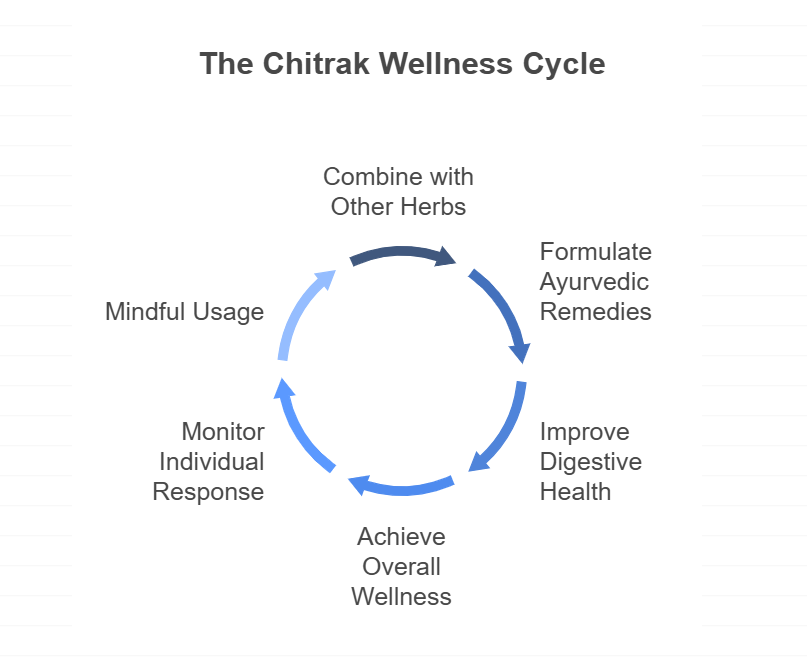 The Chitrak Wellness Cycle

Combine with Other Herbs

Formulate Ayurvedic Remedies

Improve Digestive Health

Achieve Overall Wellness

Monitor Individual Response

Mindful Usage